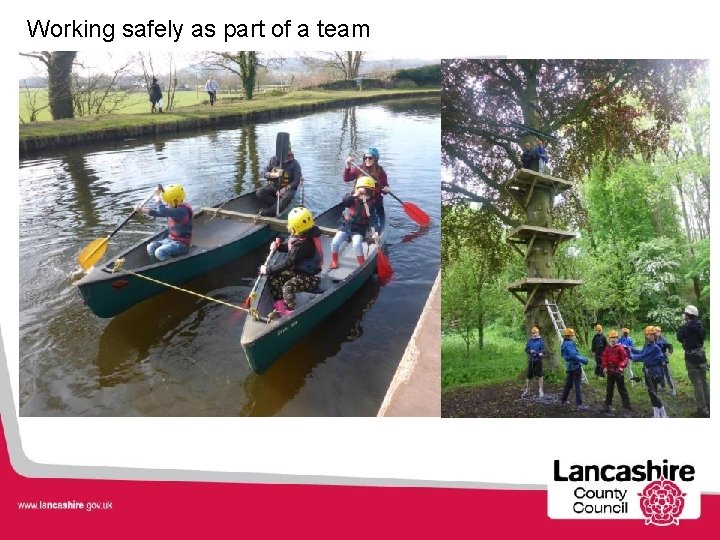 Working safely as part of a team

www.lancashire.gov.uk

Lancashire County Council